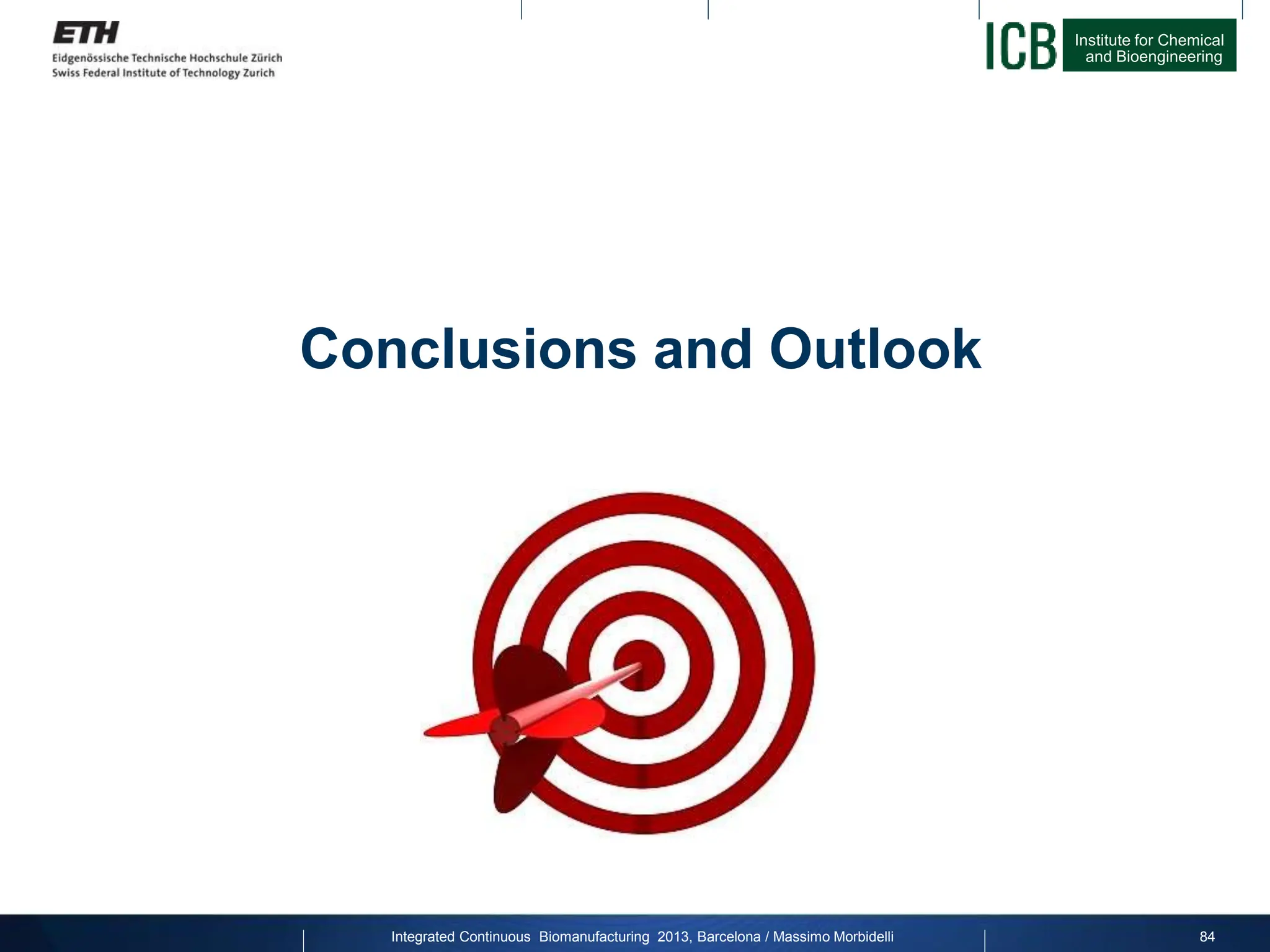 ETH
Eidgenössische Technische Hochschule Zürich
Swiss Federal Institute of Technology Zurich

ICB Institute for Chemical and Bioengineering

Conclusions and Outlook

Integrated Continuous Biomanufacturing 2013, Barcelona / Massimo Morbidelli

84